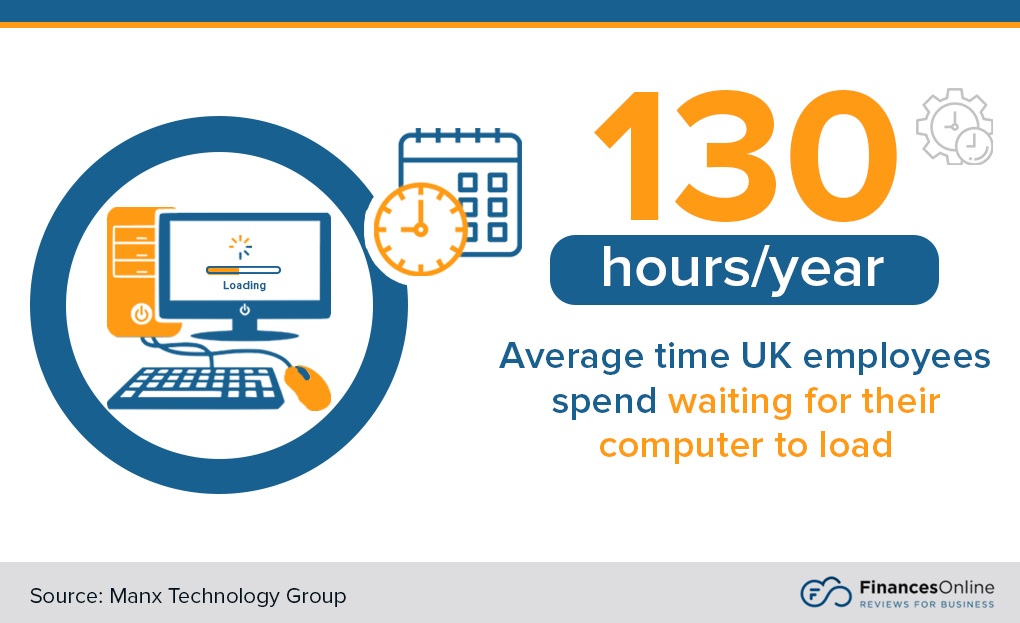 Loading

130

hours/year

Average time UK employees spend waiting for their computer to load

Source: Manx Technology Group

FinancesOnline
REVIEWS FOR BUSINESS